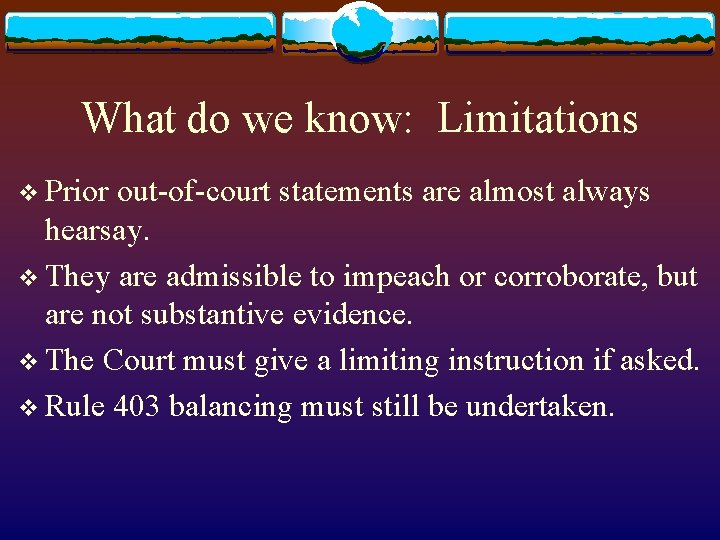 What do we know:  Limitations

❖ Prior out-of-court statements are almost always hearsay.

❖ They are admissible to impeach or corroborate, but are not substantive evidence.

❖ The Court must give a limiting instruction if asked.

❖ Rule 403 balancing must still be undertaken.